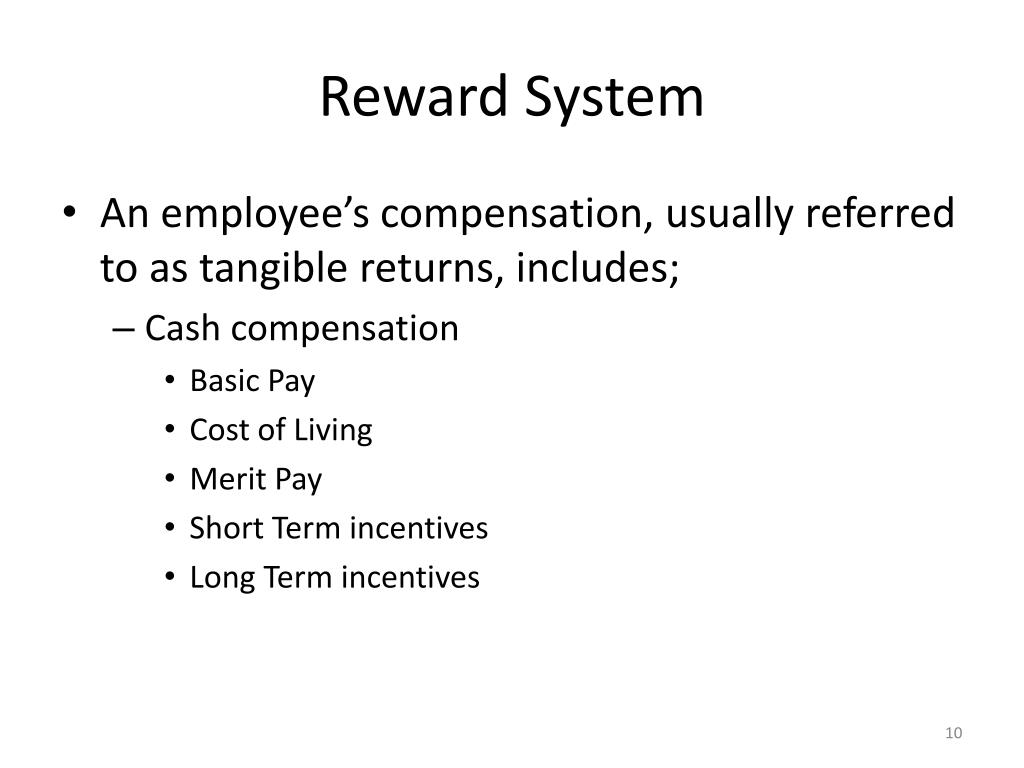 Reward System

• An employee’s compensation, usually referred to as tangible returns, includes;
– Cash compensation
• Basic Pay
• Cost of Living
• Merit Pay
• Short Term incentives
• Long Term incentives

10